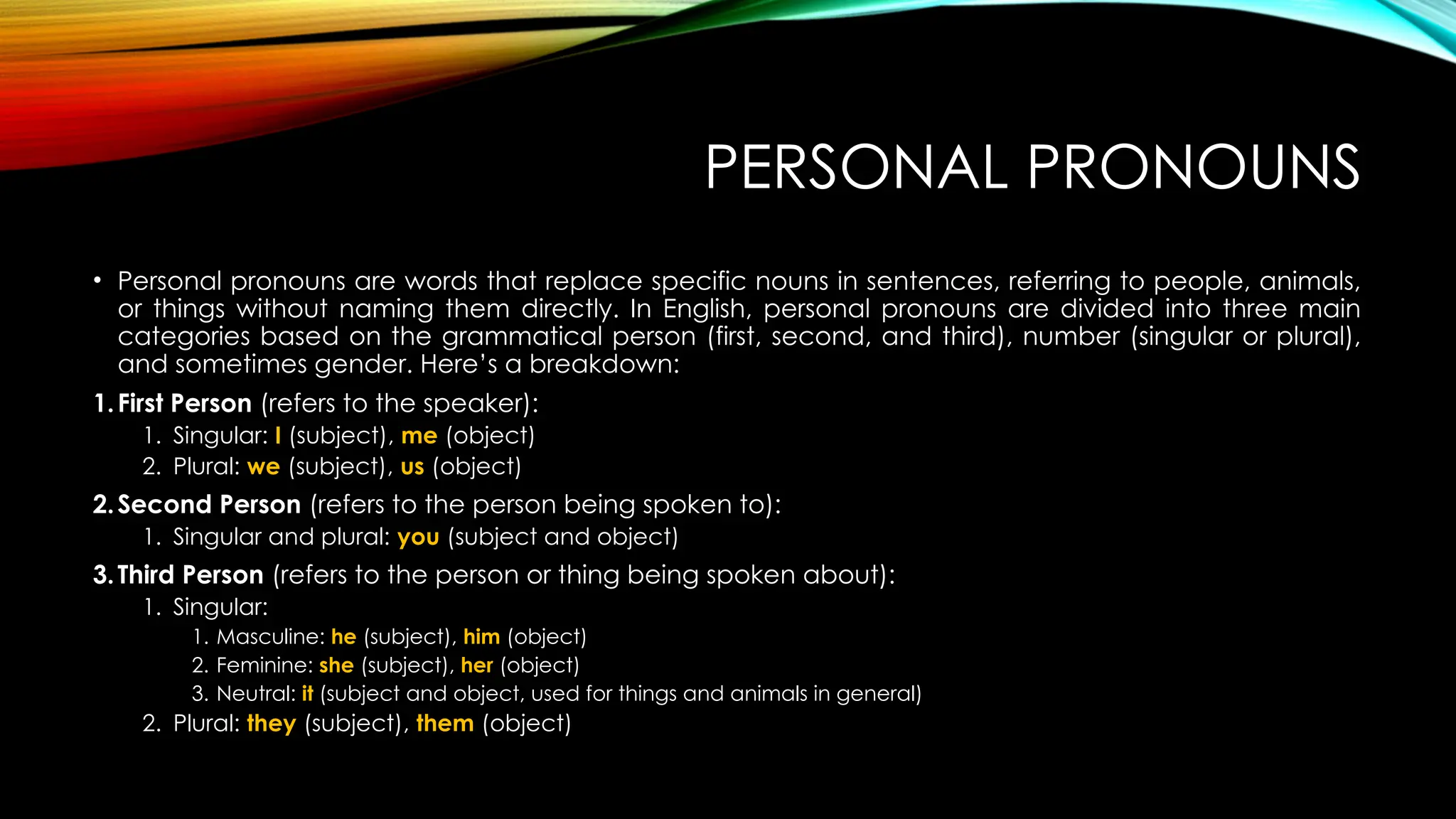 PERSONAL PRONOUNS

• Personal pronouns are words that replace specific nouns in sentences, referring to people, animals, or things without naming them directly. In English, personal pronouns are divided into three main categories based on the grammatical person (first, second, and third), number (singular or plural), and sometimes gender. Here's a breakdown:

1. First Person (refers to the speaker):
1. Singular: I (subject), me (object)
2. Plural: we (subject), us (object)

2. Second Person (refers to the person being spoken to):
1. Singular and plural: you (subject and object)

3. Third Person (refers to the person or thing being spoken about):
1. Singular:
1. Masculine: he (subject), him (object)
2. Feminine: she (subject), her (object)
3. Neutral: it (subject and object, used for things and animals in general)
2. Plural: they (subject), them (object)